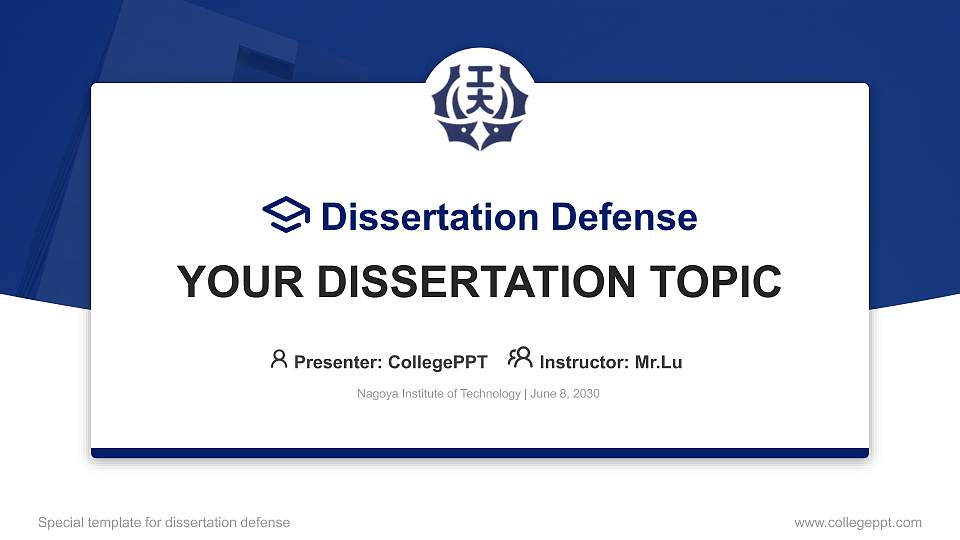 Dissertation Defense

YOUR DISSERTATION TOPIC

Presenter: CollegePPT Instructor: Mr.Lu

Nagoya Institute of Technology | June 8, 2030

Special template for dissertation defense

www.collegeppt.com